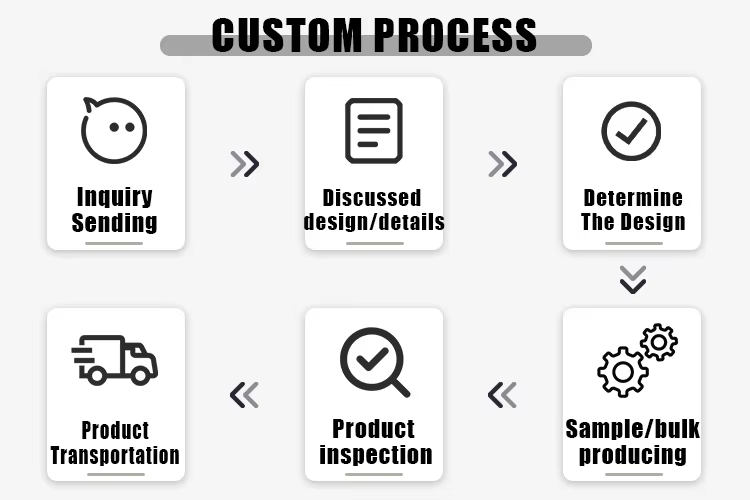 CUSTOM PROCESS

Inquiry Sending

Discussed design/details

Determine The Design

Sample/bulk producing

Product inspection

Product Transportation